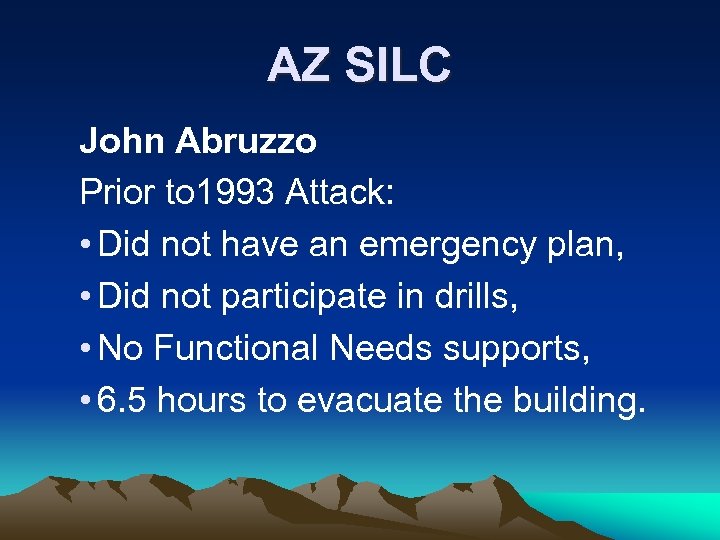 AZ SILC

John Abruzzo

Prior to1993 Attack:

• Did not have an emergency plan,

• Did not participate in drills,

• No Functional Needs supports,

• 6.5 hours to evacuate the building.